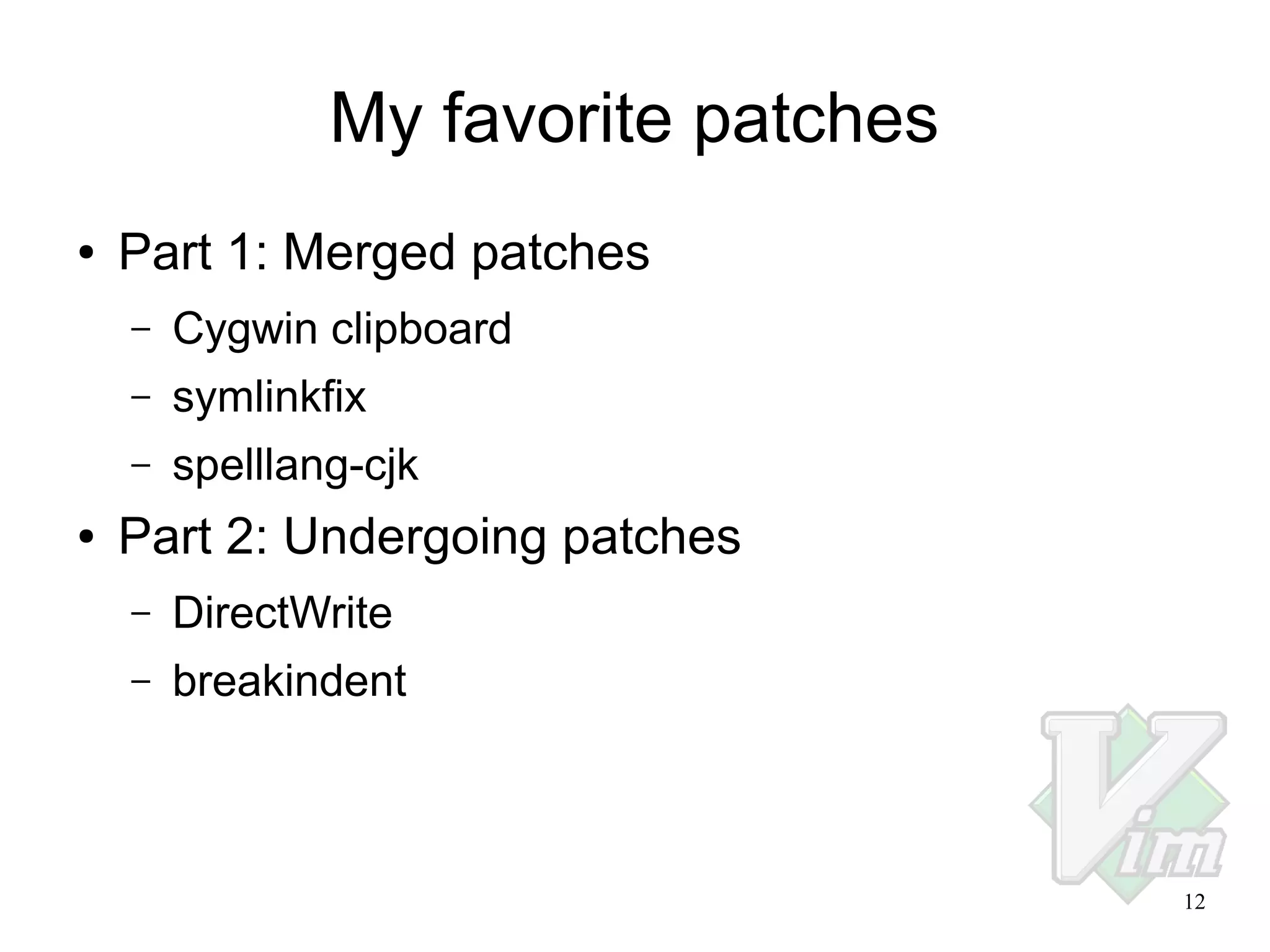 My favorite patches

• Part 1: Merged patches
– Cygwin clipboard
– symlinkfix
– spelllang-cjk
• Part 2: Undergoing patches
– DirectWrite
– breakindent

Vim

12